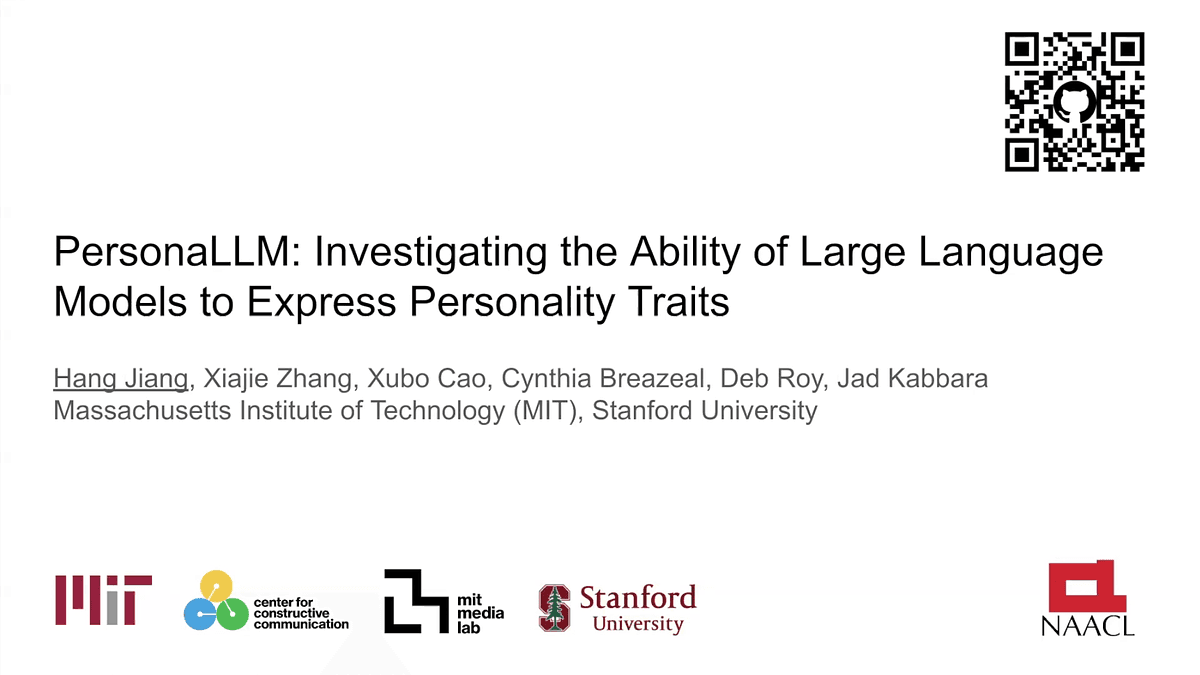 PersonaLLM: Investigating the Ability of Large Language Models to Express Personality Traits

Hang Jiang, Xiajie Zhang, Xubo Cao, Cynthia Breazeal, Deb Roy, Jad Kabbara
Massachusetts Institute of Technology (MIT), Stanford University

MIT

center for constructive communication

mit media lab

Stanford University

NAACL